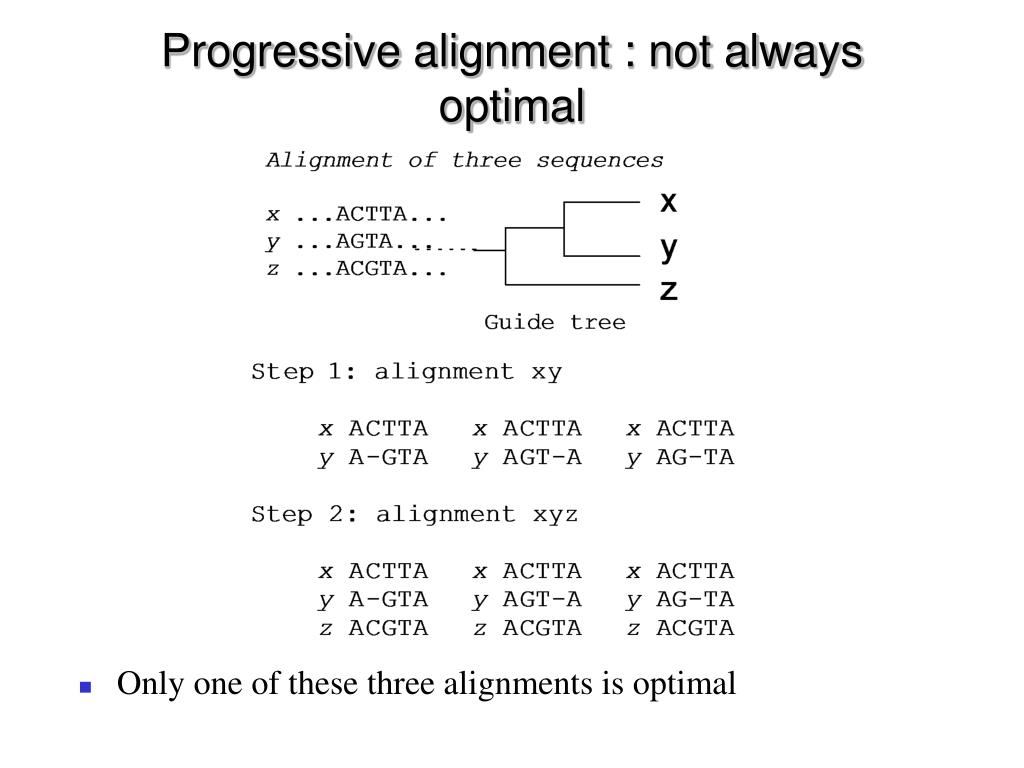 Progressive alignment : not always optimal

Alignment of three sequences

x ...ACTTA...
y ...AGTA...
z ...ACGTA...

x
y
z

Guide tree

Step 1: alignment xy

x ACTTA   x ACTTA   x ACTTA
y A-GTA   y AGT-A   y AG-TA

Step 2: alignment xyz

x ACTTA   x ACTTA   x ACTTA
y A-GTA   y AGT-A   y AG-TA
z ACGTA   z ACGTA   z ACGTA

Only one of these three alignments is optimal